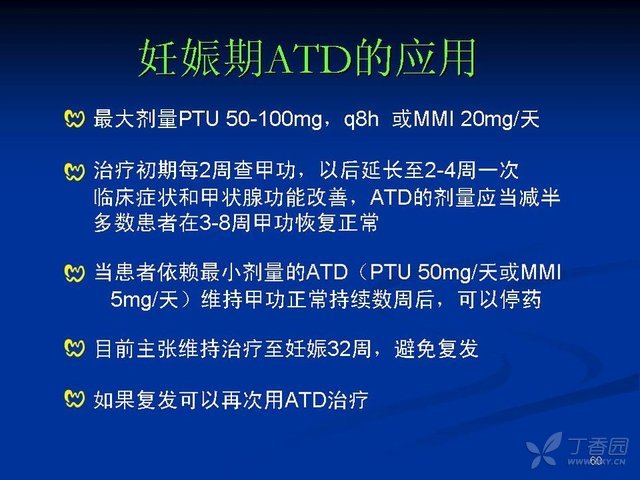 妊娠期ATD的应用

最大剂量PTU 50-100mg，q8h 或MMI 20mg/天

治疗初期每2周查甲功，以后延长至2-4周一次
临床症状和甲状腺功能改善，ATD的剂量应当减半
多数患者在3-8周甲功恢复正常

当患者依赖最小剂量的ATD（PTU 50mg/天或MMI 5mg/天）维持甲功正常持续数周后，可以停药

目前主张维持治疗至妊娠32周，避免复发

如果复发可以再次用ATD治疗

丁香园
WWW.DXY.CN
60